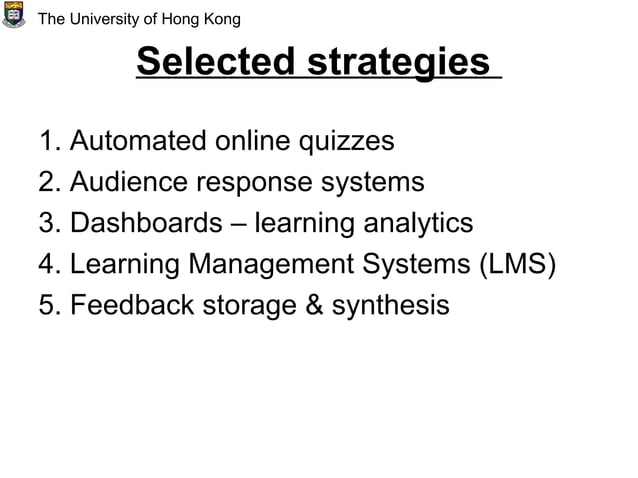 The University of Hong Kong

Selected strategies

1. Automated online quizzes
2. Audience response systems
3. Dashboards – learning analytics
4. Learning Management Systems (LMS)
5. Feedback storage & synthesis